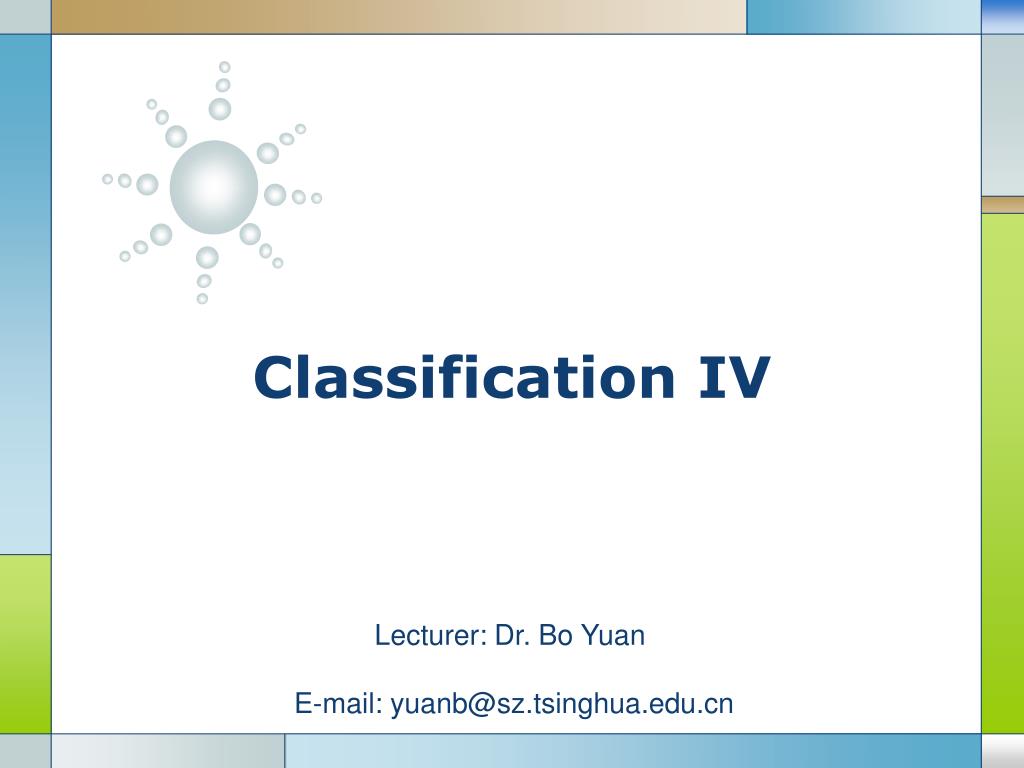 Classification IV

Lecturer: Dr. Bo Yuan

E-mail: yuanb@sz.tsinghua.edu.cn